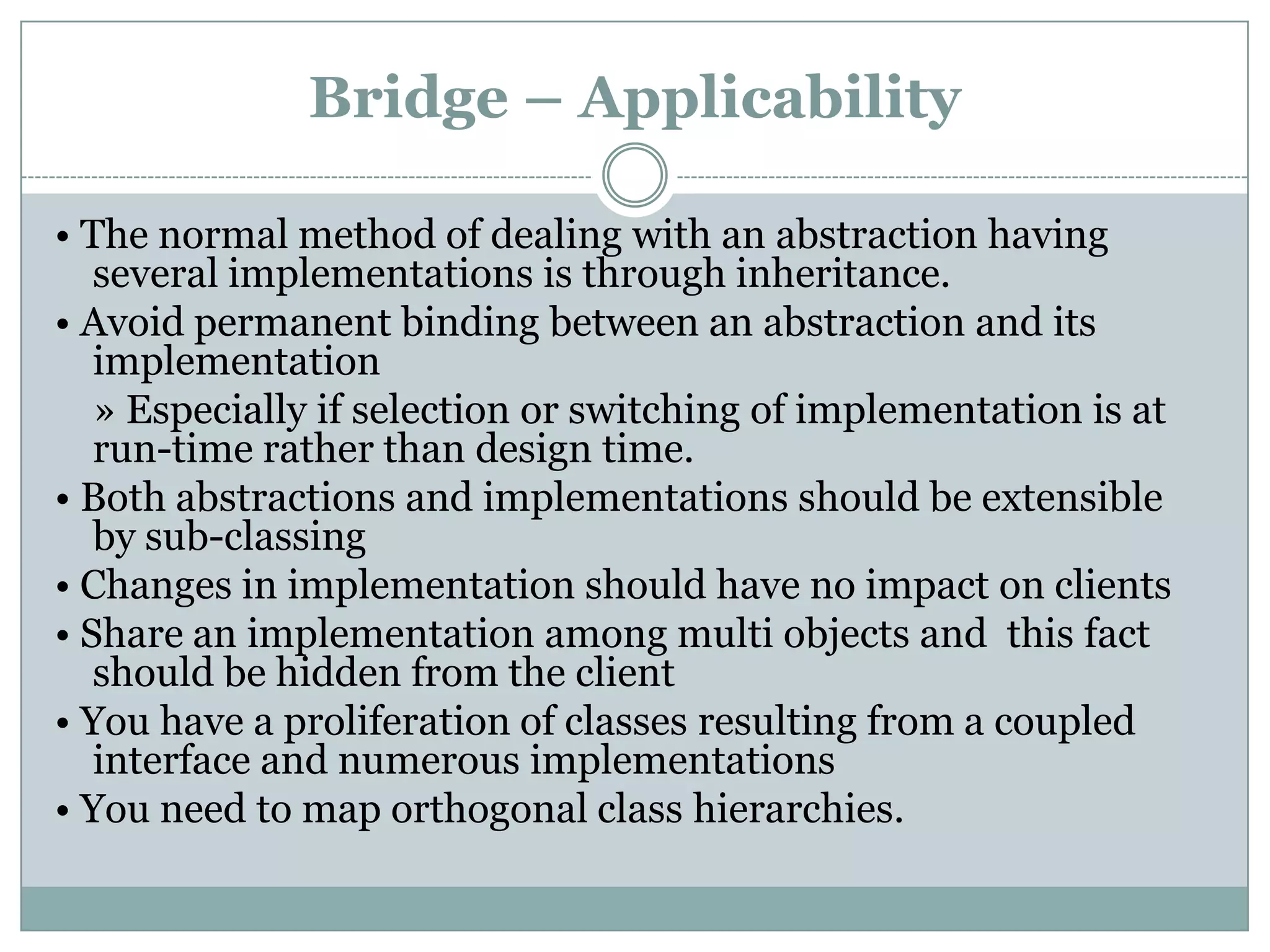 Bridge – Applicability

• The normal method of dealing with an abstraction having several implementations is through inheritance.

• Avoid permanent binding between an abstraction and its implementation

» Especially if selection or switching of implementation is at run-time rather than design time.

• Both abstractions and implementations should be extensible by sub-classing

• Changes in implementation should have no impact on clients

• Share an implementation among multi objects and this fact should be hidden from the client

• You have a proliferation of classes resulting from a coupled interface and numerous implementations

• You need to map orthogonal class hierarchies.